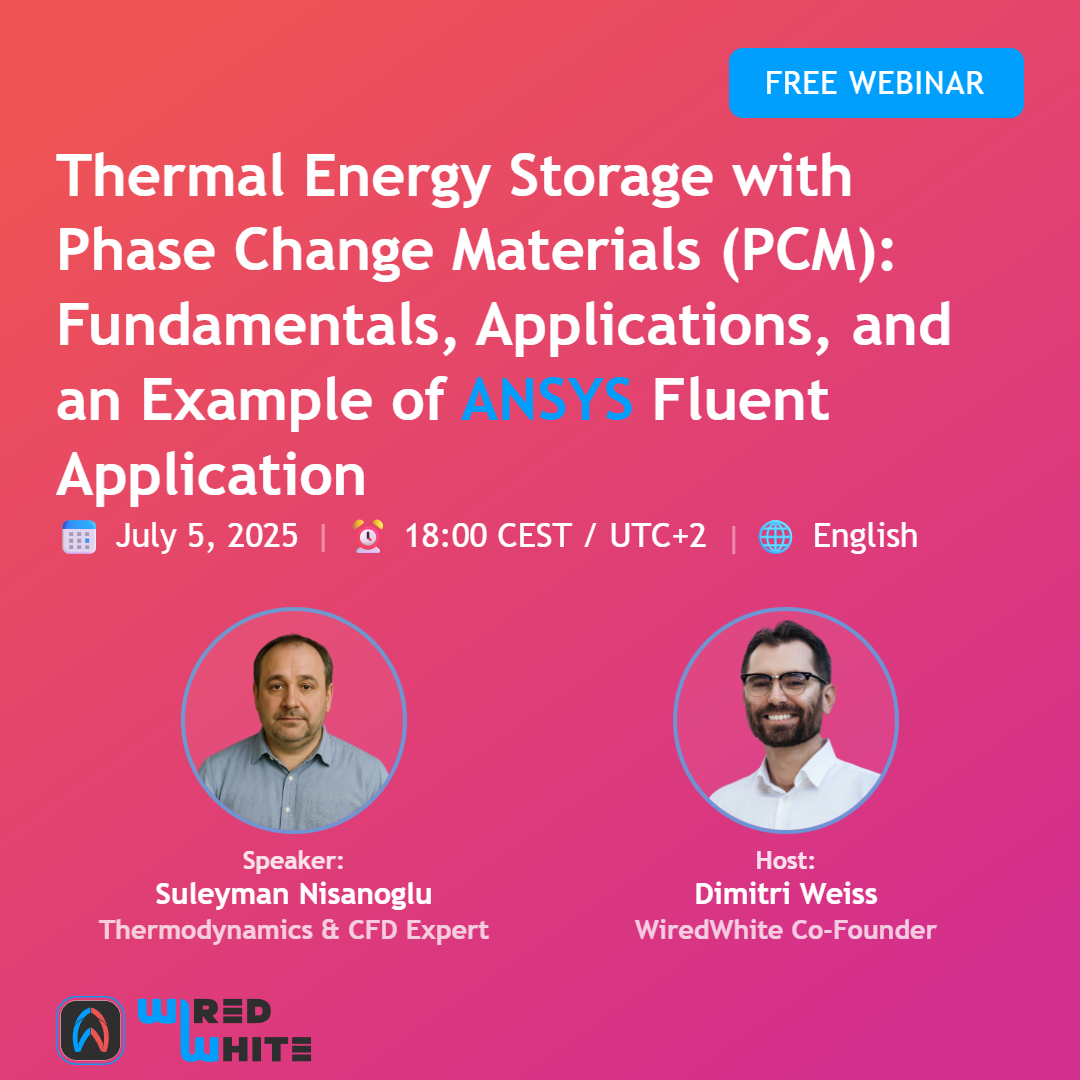 FREE WEBINAR

Thermal Energy Storage with Phase Change Materials (PCM): Fundamentals, Applications, and an Example of ANSYS Fluent Application

July 5, 2025 | 18:00 CEST / UTC+2 | English

Speaker:
Suleyman Nisanoglu
Thermodynamics & CFD Expert

Host:
Dimitri Weiss
WiredWhite Co-Founder

WIRED WHITE